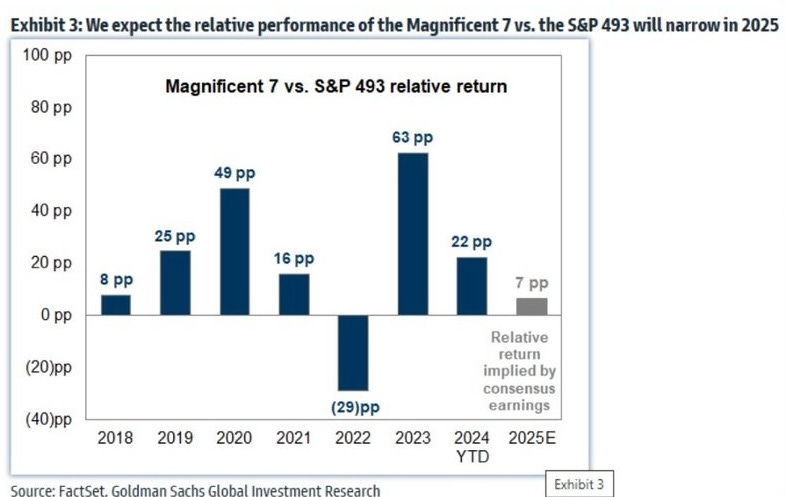 Exhibit 3: We expect the relative performance of the Magnificent 7 vs. the S&P 493 will narrow in 2025

Magnificent 7 vs. S&P 493 relative return

100 pp
80 pp
60 pp
40 pp
20 pp
0 pp
(20)pp
(40)pp

8 pp
25 pp
49 pp
16 pp
(29)pp
63 pp
22 pp
7 pp

Relative return implied by consensus earnings

2018
2019
2020
2021
2022
2023
2024 YTD
2025E

Source: FactSet. Goldman Sachs Global Investment Research

Exhibit 3